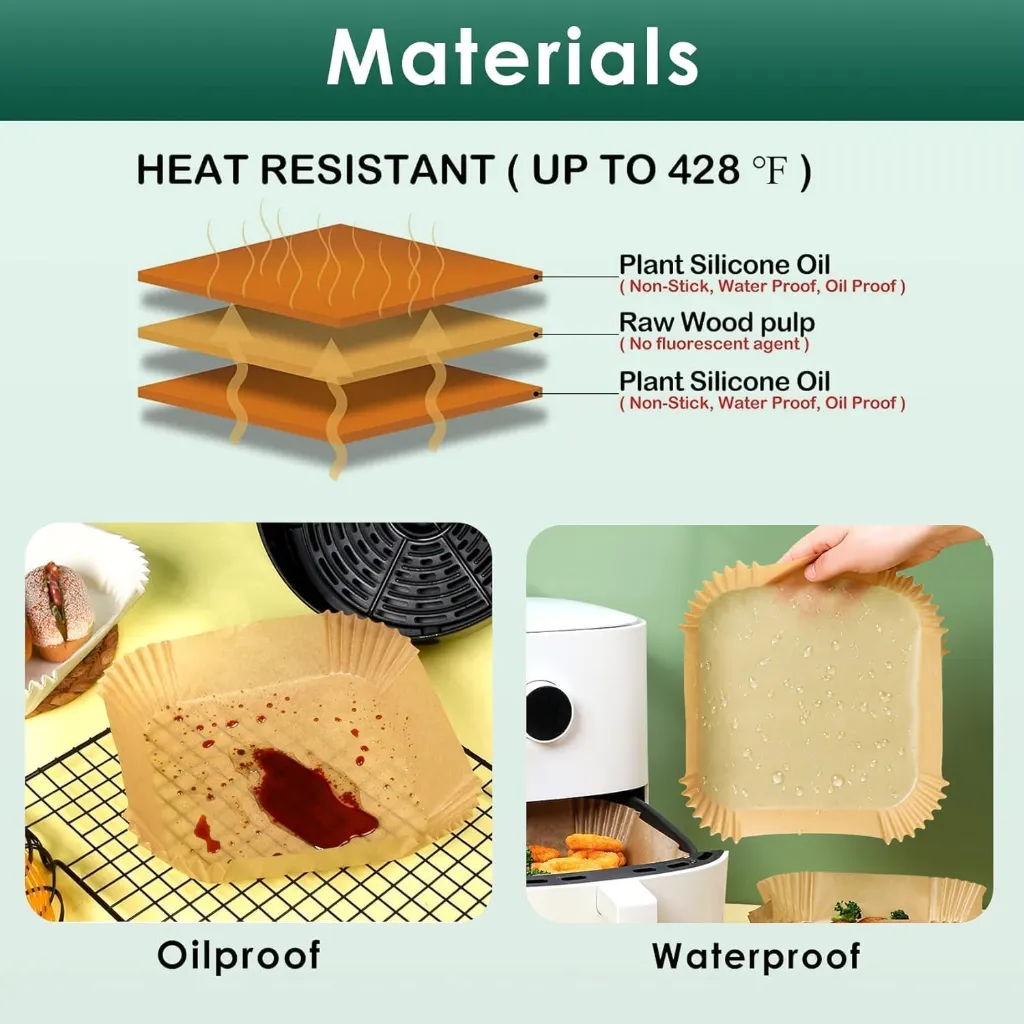 Materials

HEAT RESISTANT ( UP TO 428 ℉ )

Plant Silicone Oil
( Non-Stick, Water Proof, Oil Proof )

Raw Wood pulp
( No fluorescent agent )

Plant Silicone Oil
( Non-Stick, Water Proof, Oil Proof )

Oilproof

Waterproof